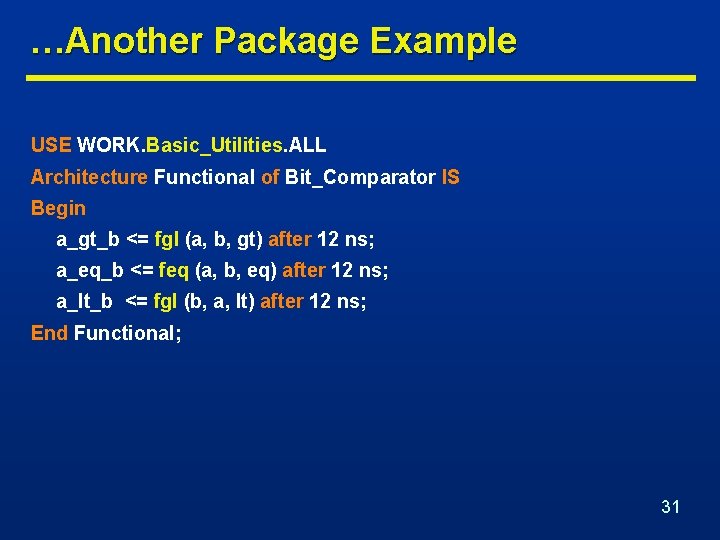 …Another Package Example

USE WORK.Basic_Utilities.ALL
Architecture Functional of Bit_Comparator IS
Begin
a_gt_b <= fgl (a, b, gt) after 12 ns;
a_eq_b <= feq (a, b, eq) after 12 ns;
a_lt_b <= fgl (b, a, lt) after 12 ns;
End Functional;

31